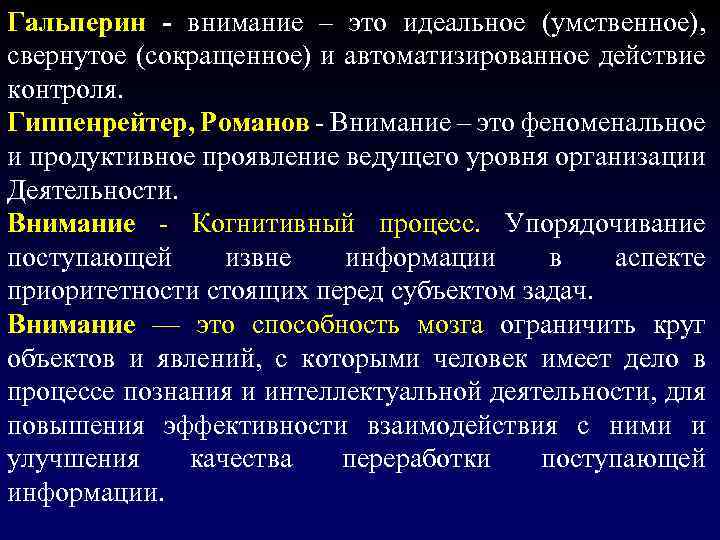 Гальперин - внимание – это идеальное (умственное), свернутое (сокращенное) и автоматизированное действие контроля.

Гиппенрейтер, Романов - Внимание – это феноменальное и продуктивное проявление ведущего уровня организации Деятельности.

Внимание - Когнитивный процесс. Упорядочивание поступающей извне информации в аспекте приоритетности стоящих перед субъектом задач.

Внимание — это способность мозга ограничить круг объектов и явлений, с которыми человек имеет дело в процессе познания и интеллектуальной деятельности, для повышения эффективности взаимодействия с ними и улучшения качества переработки поступающей информации.